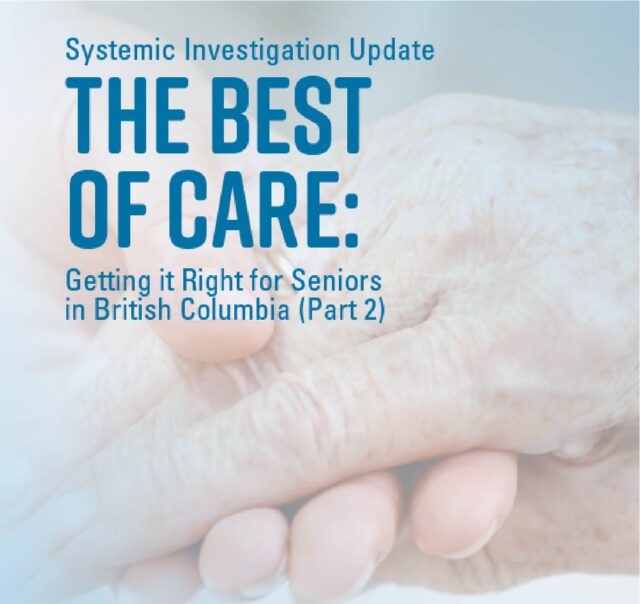 Systemic Investigation Update

THE BEST OF CARE:

Getting it Right for Seniors in British Columbia (Part 2)